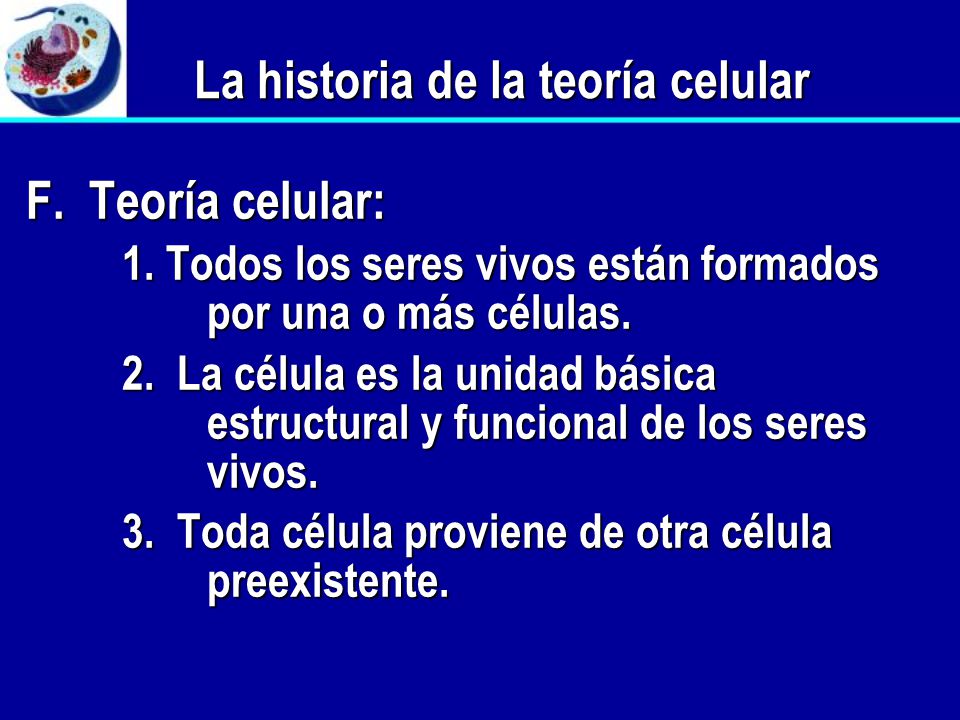 La historia de la teoría celular

F. Teoría celular:

1. Todos los seres vivos están formados por una o más células.

2. La célula es la unidad básica estructural y funcional de los seres vivos.

3. Toda célula proviene de otra célula preexistente.